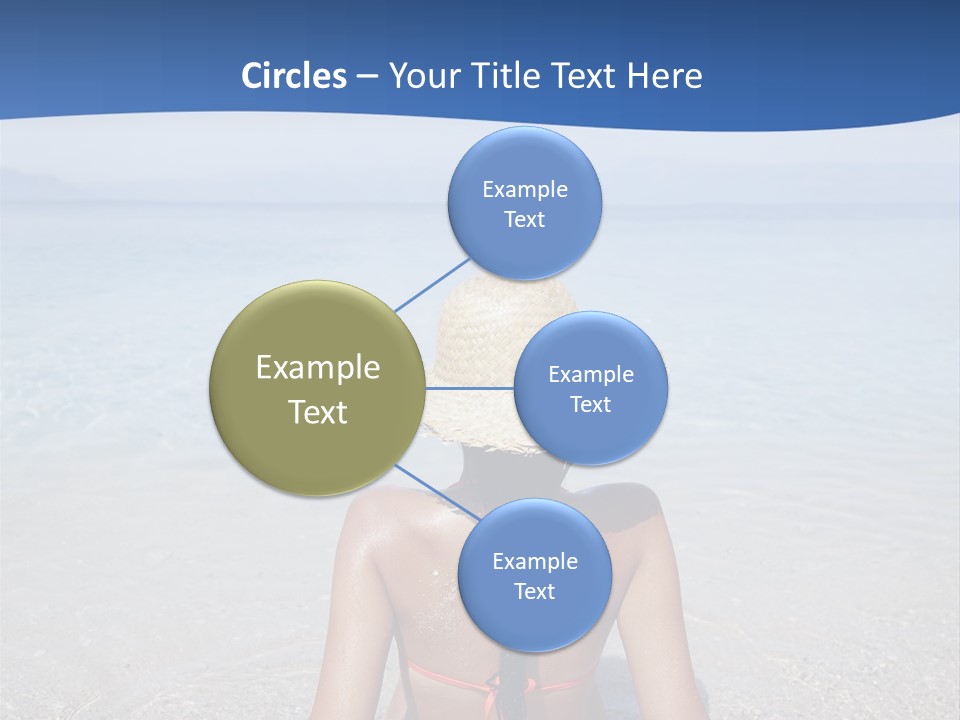 Circles – Your Title Text Here

Example Text

Example Text

Example Text

Example Text